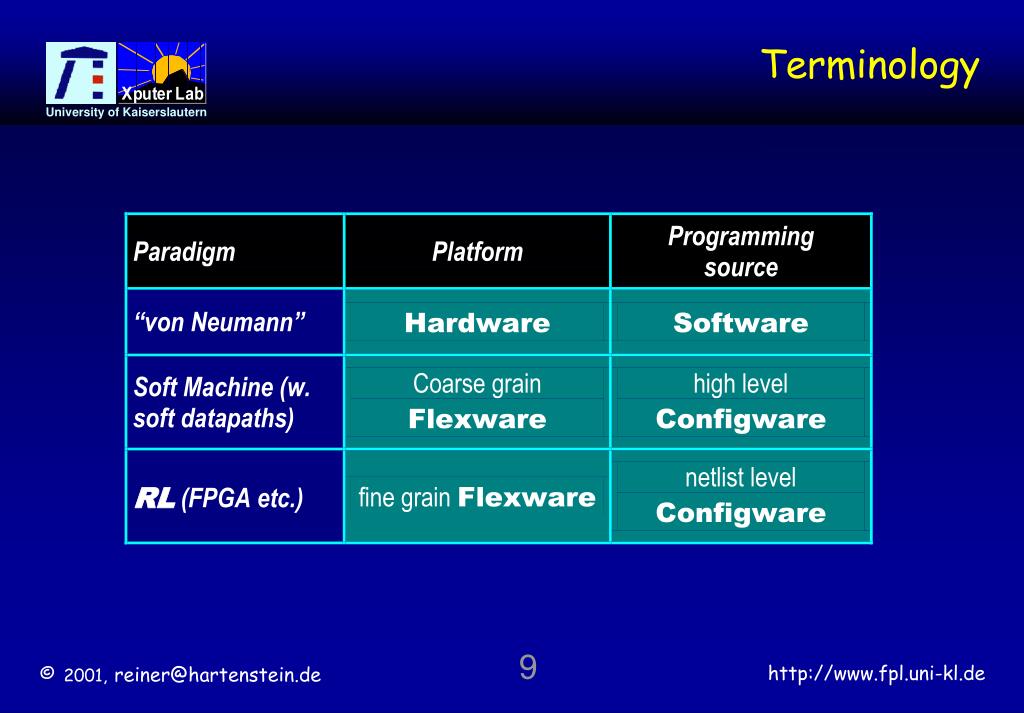 Xputer Lab
University of Kaiserslautern

Terminology

| Paradigm | Platform | Programming source |
|---|---|---|
| “von Neumann” | Hardware | Software |
| Soft Machine (w. soft datapaths) | Coarse grain Flexware | high level Configware |
| RL (FPGA etc.) | fine grain Flexware | netlist level Configware |

© 2001, reiner@hartenstein.de

9

http://www.fpl.uni-kl.de